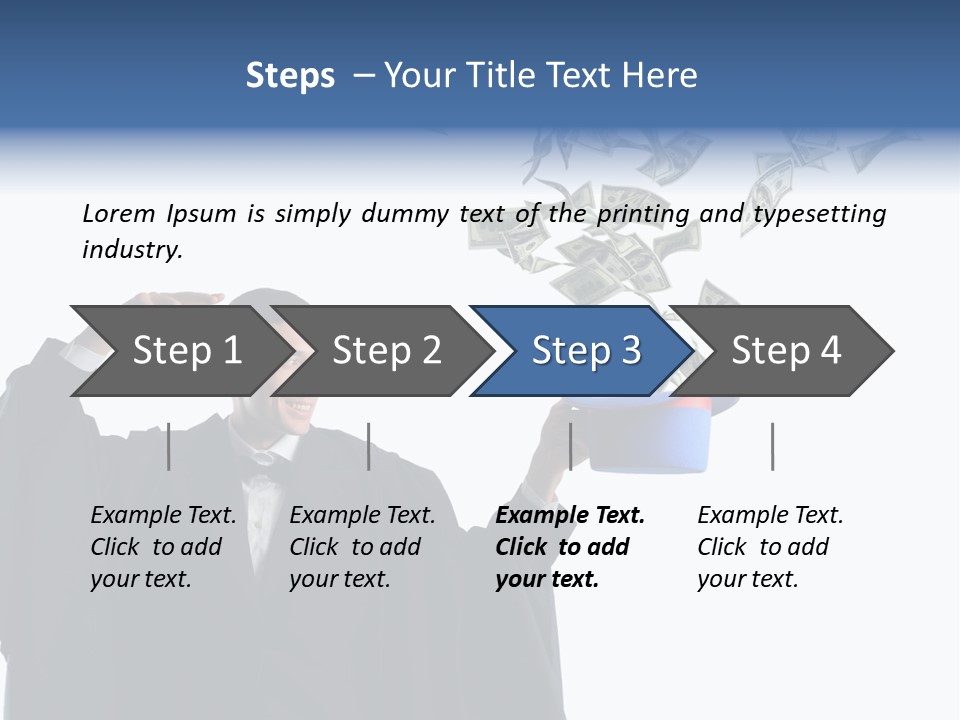 Steps – Your Title Text Here

Lorem Ipsum is simply dummy text of the printing and typesetting industry.

Step 1

Step 2

Step 3

Step 4

Example Text. Click to add your text.

Example Text. Click to add your text.

Example Text. Click to add your text.

Example Text. Click to add your text.